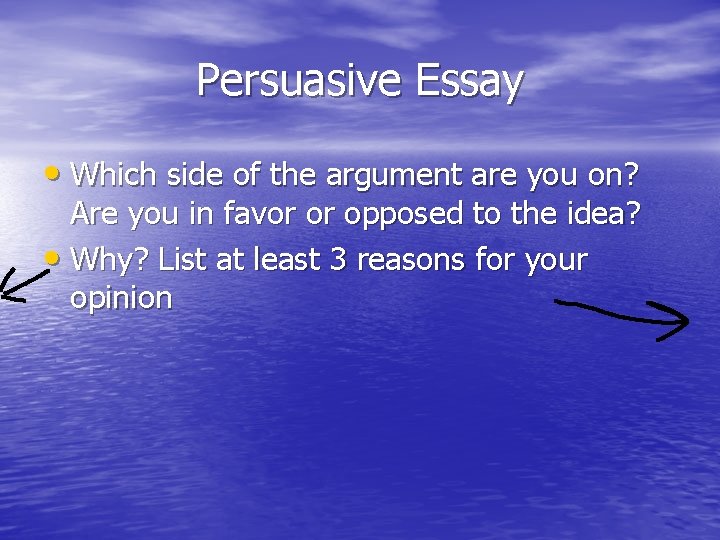 Persuasive Essay

• Which side of the argument are you on? Are you in favor or opposed to the idea?

• Why? List at least 3 reasons for your opinion